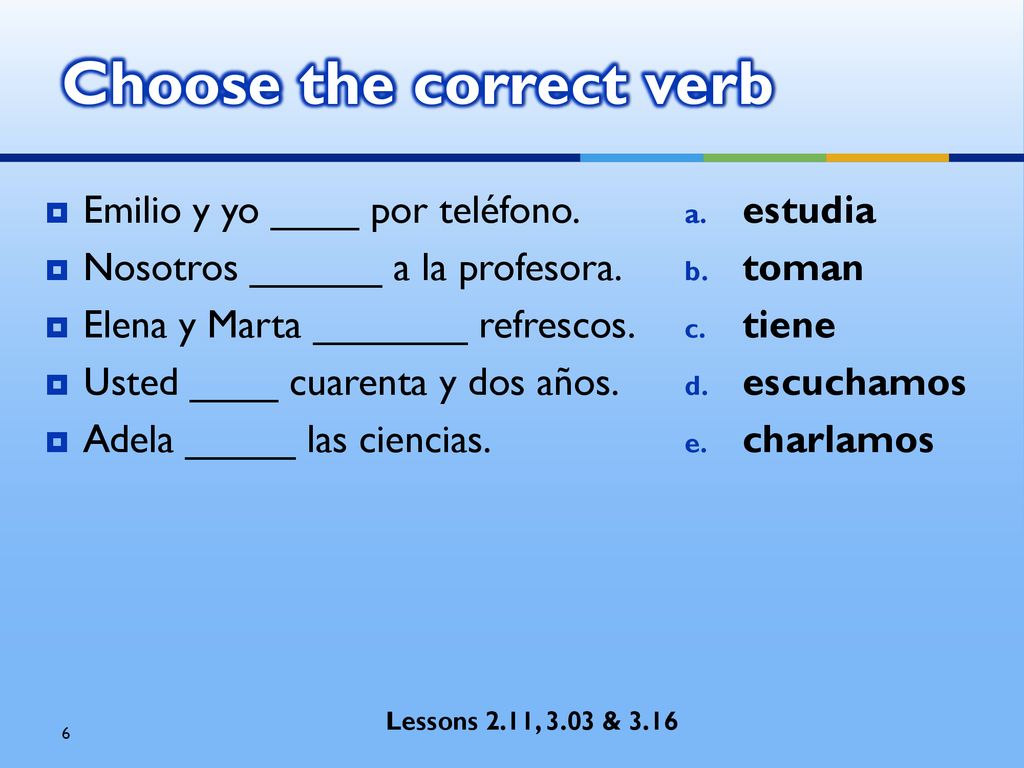 Choose the correct verb

Emilio y yo ____ por teléfono.
Nosotros ______ a la profesora.
Elena y Marta _______ refrescos.
Usted ____ cuarenta y dos años.
Adela _____ las ciencias.

a. estudia
b. toman
c. tiene
d. escuchamos
e. charlamos

6

Lessons 2.11, 3.03 & 3.16